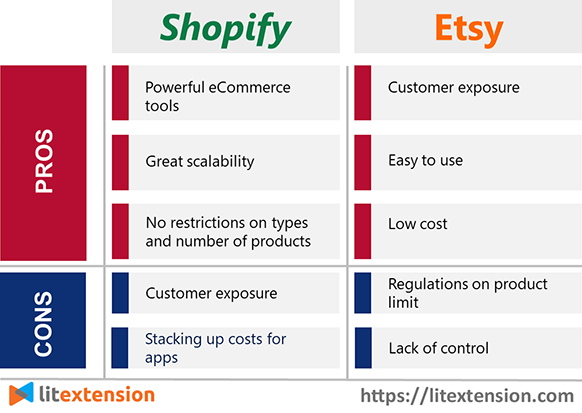 | | Shopify | Etsy |
|---|---|---|
| PROS | Powerful eCommerce tools | Customer exposure |
| | Great scalability | Easy to use |
| | No restrictions on types and number of products | Low cost |
| CONS | Customer exposure | Regulations on product limit |
| | Stacking up costs for apps | Lack of control |

litextension

https://litextension.com